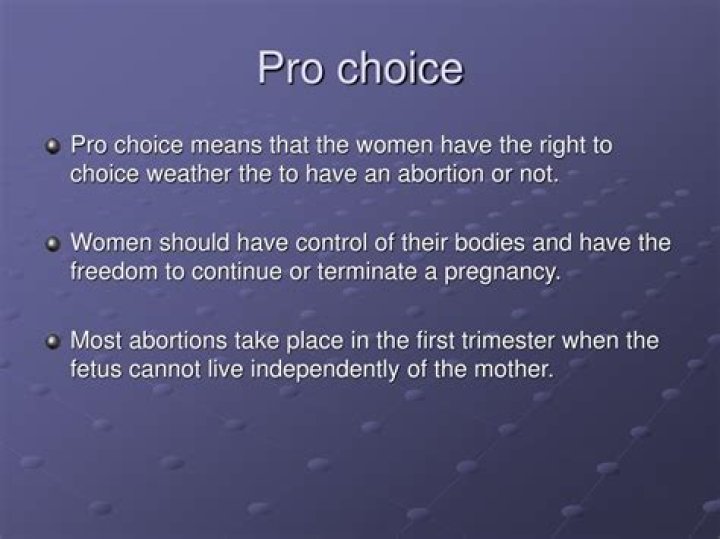 Pro choice

Pro choice means that the women have the right to choice weather the to have an abortion or not.

Women should have control of their bodies and have the freedom to continue or terminate a pregnancy.

Most abortions take place in the first trimester when the fetus cannot live independently of the mother.